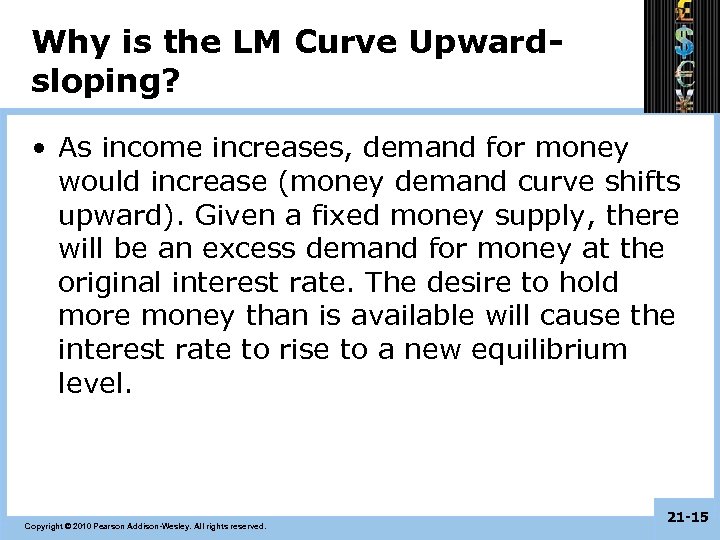 Why is the LM Curve Upward-sloping?

• As income increases, demand for money would increase (money demand curve shifts upward). Given a fixed money supply, there will be an excess demand for money at the original interest rate. The desire to hold more money than is available will cause the interest rate to rise to a new equilibrium level.

Copyright © 2010 Pearson Addison-Wesley. All rights reserved.

21-15